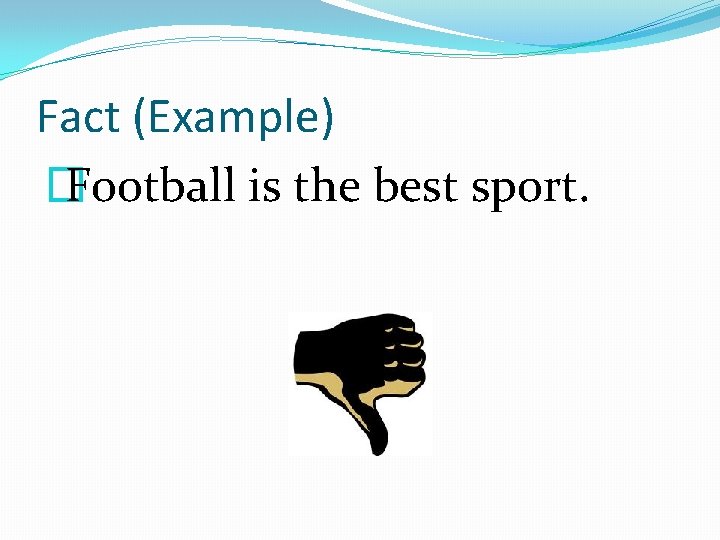 Fact (Example)

Football is the best sport.